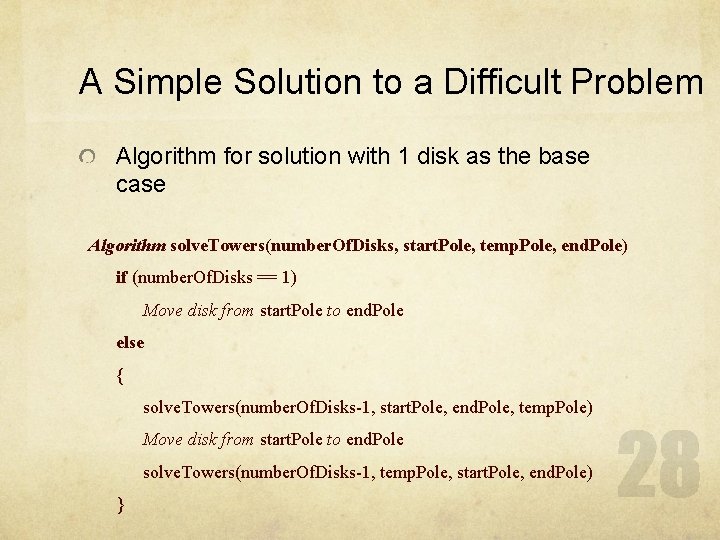 A Simple Solution to a Difficult Problem

Algorithm for solution with 1 disk as the base case

Algorithm solveTowers(numberOfDisks, startPole, tempPole, endPole)

if (numberOfDisks == 1)

Move disk from startPole to endPole

else

{

solveTowers(numberOfDisks-1, startPole, endPole, tempPole)

Move disk from startPole to endPole

solveTowers(numberOfDisks-1, tempPole, startPole, endPole)

}

28